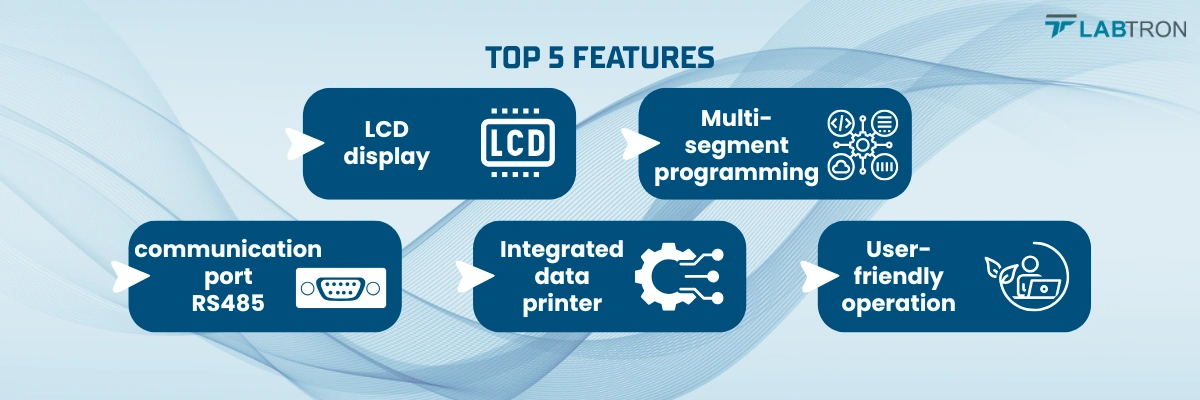 LABTRON

TOP 5 FEATURES

LCD display

LCD

Multi-segment programming

communication port RS485

Integrated data printer

User-friendly operation